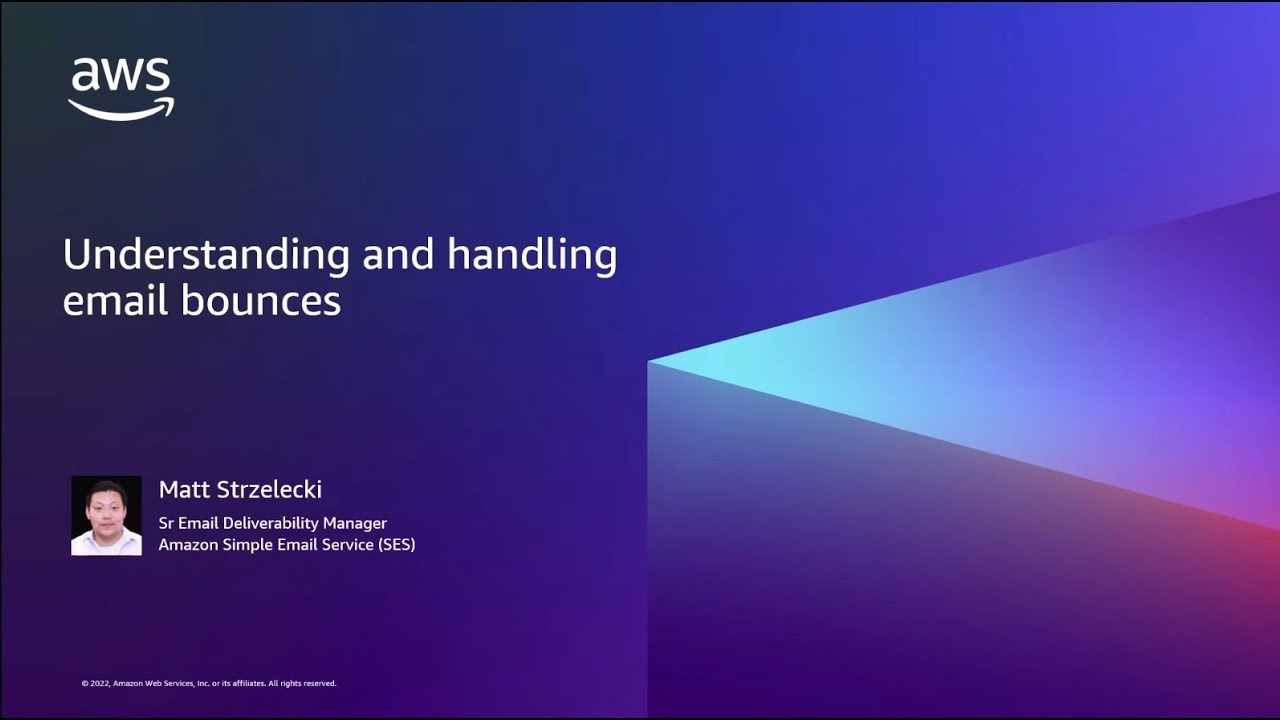 aws

Understanding and handling email bounces

Matt Strzelecki

Sr Email Deliverability Manager
Amazon Simple Email Service (SES)

© 2022, Amazon Web Services, Inc. or its affiliates. All rights reserved.